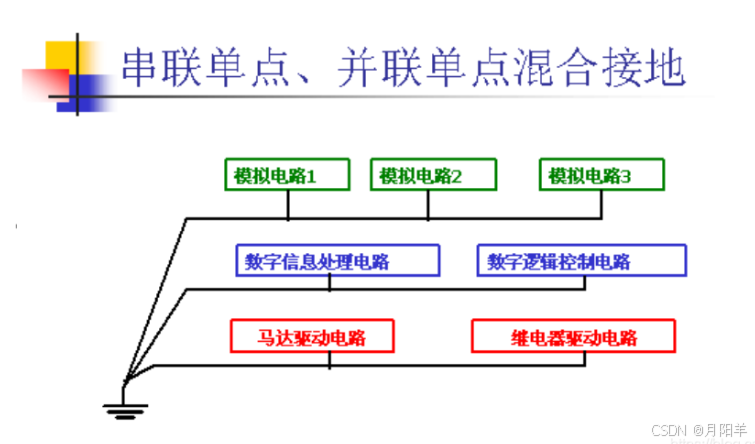 串联单点、并联单点混合接地

模拟电路1
模拟电路2
模拟电路3

数字信息处理电路
数字逻辑控制电路

马达驱动电路
继电器驱动电路

CSDN @月阳羊